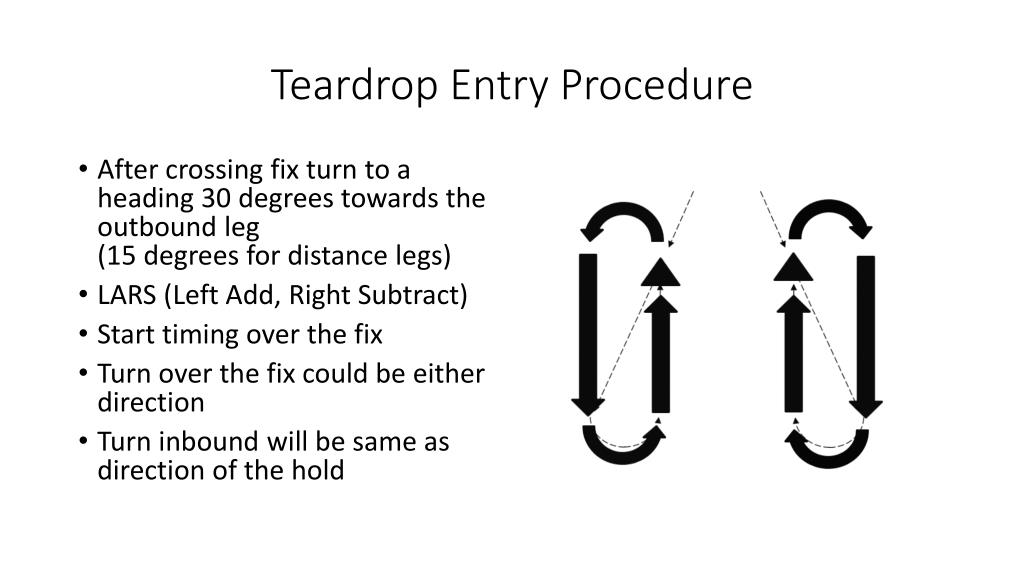 Teardrop Entry Procedure

• After crossing fix turn to a heading 30 degrees towards the outbound leg
(15 degrees for distance legs)
• LARS (Left Add, Right Subtract)
• Start timing over the fix
• Turn over the fix could be either direction
• Turn inbound will be same as direction of the hold